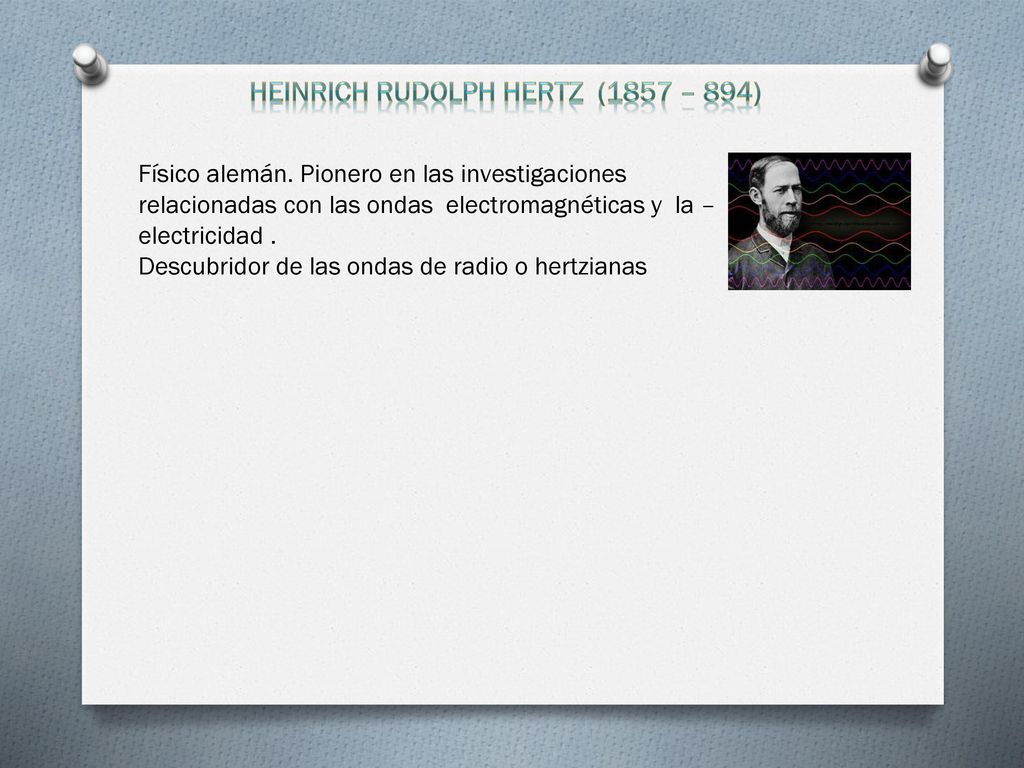 HEINRICH RUDOLPH HERTZ (1857 – 894)

Físico alemán. Pionero en las investigaciones relacionadas con las ondas electromagnéticas y la – electricidad .
Descubridor de las ondas de radio o hertzianas